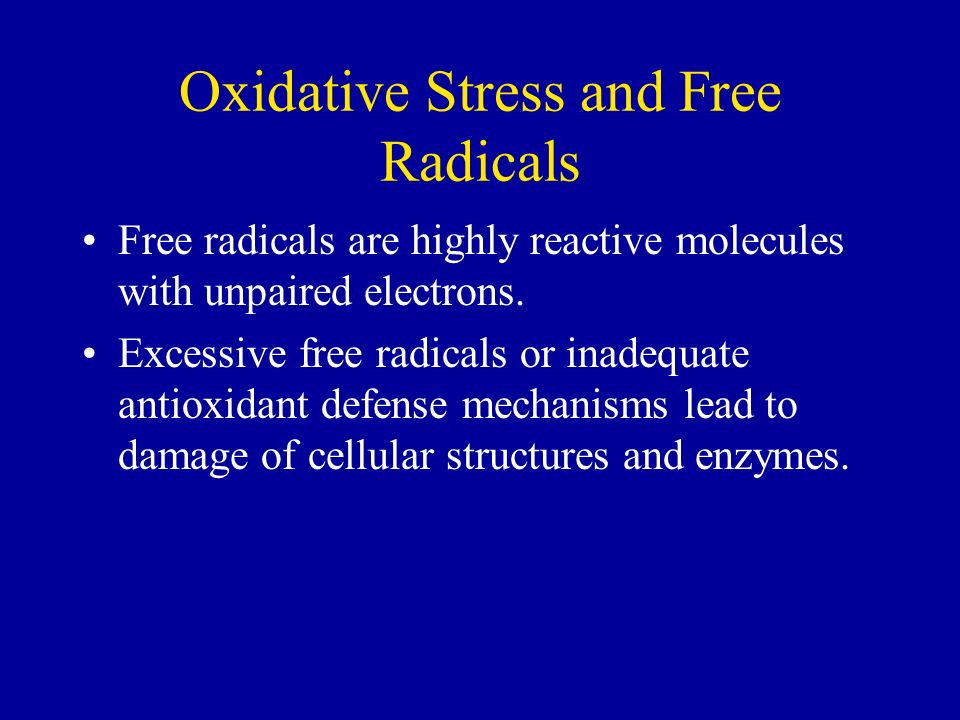 Oxidative Stress and Free Radicals

• Free radicals are highly reactive molecules with unpaired electrons.

• Excessive free radicals or inadequate antioxidant defense mechanisms lead to damage of cellular structures and enzymes.